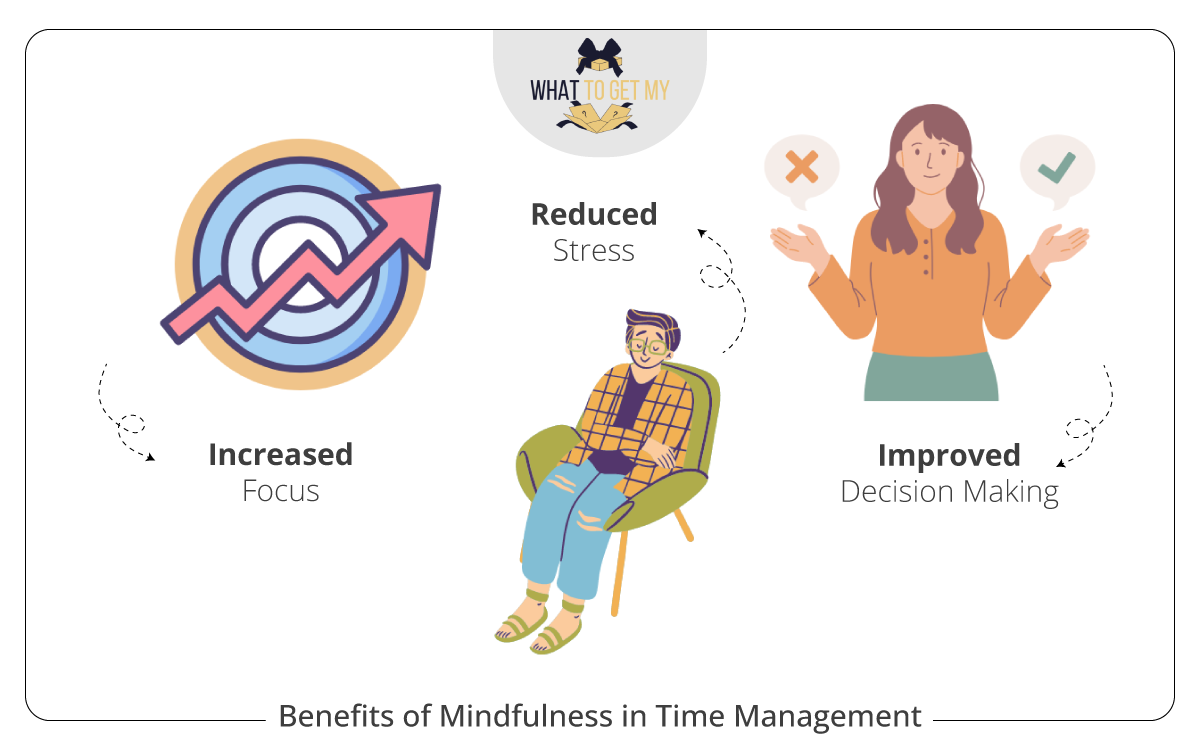 WHAT TO GET MY

Reduced
Stress

Increased
Focus

Improved
Decision Making

Benefits of Mindfulness in Time Management